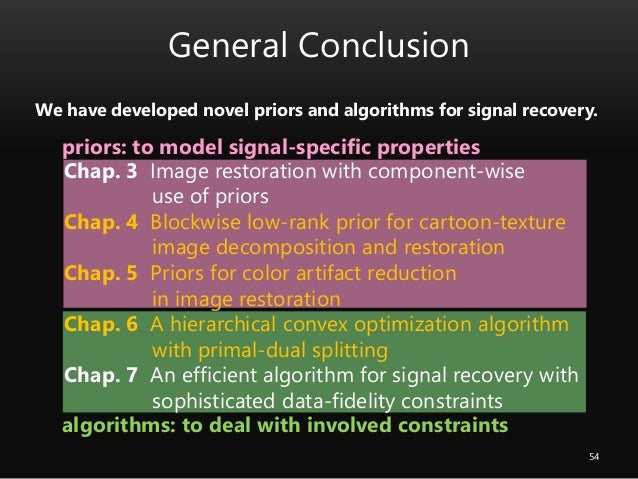 General Conclusion

We have developed novel priors and algorithms for signal recovery.

priors: to model signal-specific properties

Chap. 3 Image restoration with component-wise use of priors

Chap. 4 Blockwise low-rank prior for cartoon-texture image decomposition and restoration

Chap. 5 Priors for color artifact reduction in image restoration

Chap. 6 A hierarchical convex optimization algorithm with primal-dual splitting

Chap. 7 An efficient algorithm for signal recovery with sophisticated data-fidelity constraints

algorithms: to deal with involved constraints

54